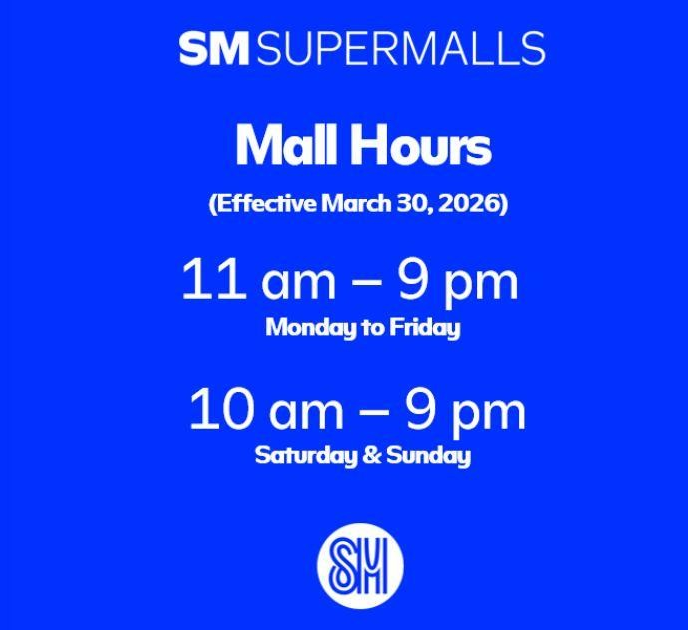 SM SUPERMALLS

Mall Hours

(Effective March 30, 2026)

11 am – 9 pm
Monday to Friday

10 am – 9 pm
Saturday & Sunday

SM